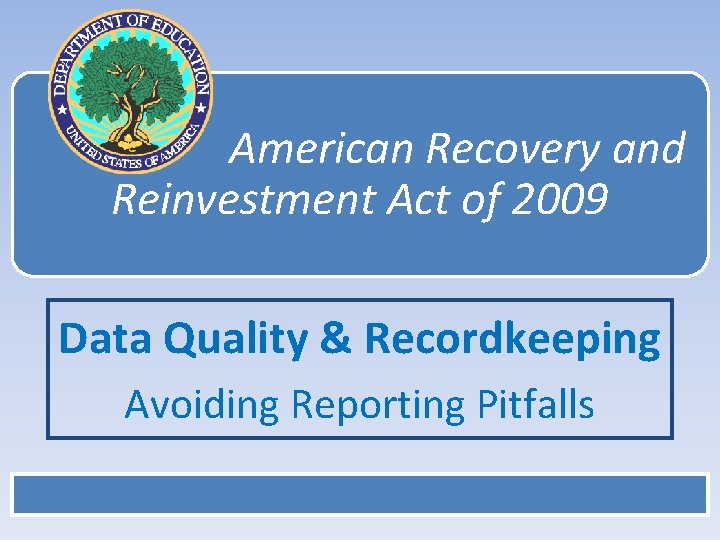 DEPARTMENT OF EDUCATION
UNITED STATES OF AMERICA

American Recovery and Reinvestment Act of 2009

Data Quality & Recordkeeping
Avoiding Reporting Pitfalls